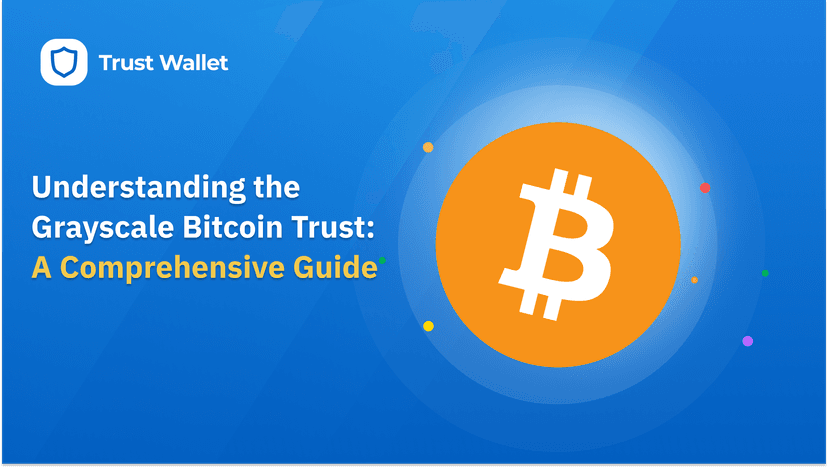 Trust Wallet

Understanding the Grayscale Bitcoin Trust: A Comprehensive Guide